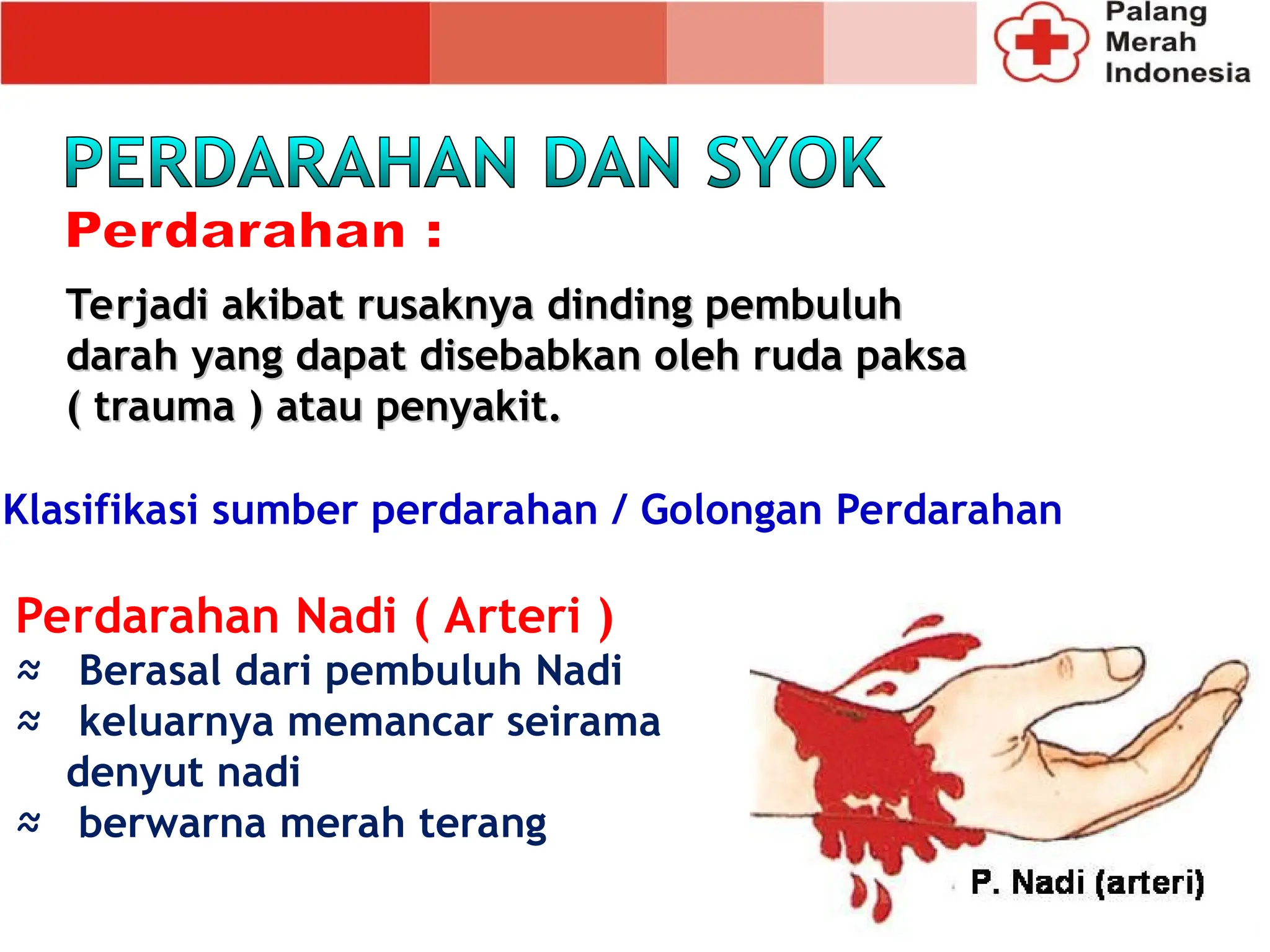 Palang Merah Indonesia

PERDARAHAN DAN SYOK

Perdarahan :

Terjadi akibat rusaknya dinding pembuluh darah yang dapat disebabkan oleh ruda paksa ( trauma ) atau penyakit.

Klasifikasi sumber perdarahan / Golongan Perdarahan

Perdarahan Nadi ( Arteri )

≈ Berasal dari pembuluh Nadi

≈ keluarnya memancar seirama denyut nadi

≈ berwarna merah terang

P. Nadi (arteri)